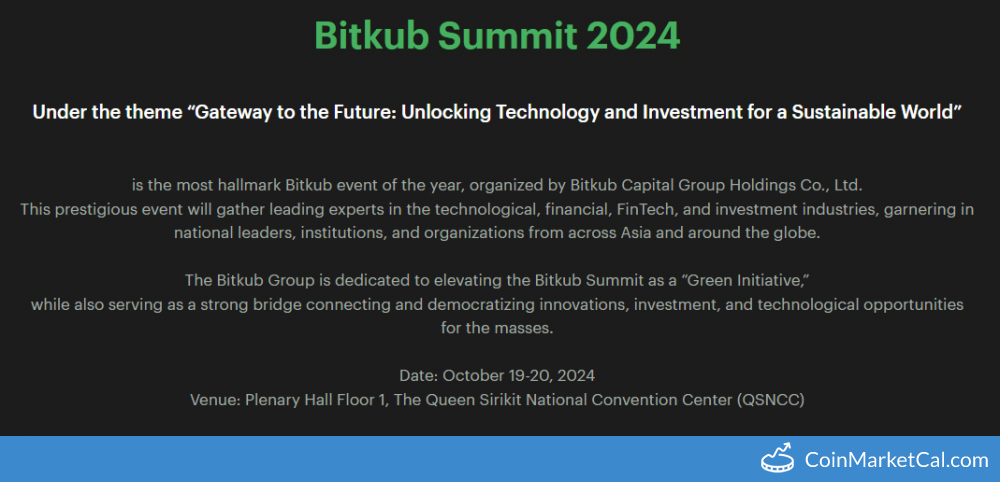 Bitkub Summit 2024

Under the theme “Gateway to the Future: Unlocking Technology and Investment for a Sustainable World”

is the most hallmark Bitkub event of the year, organized by Bitkub Capital Group Holdings Co., Ltd.
This prestigious event will gather leading experts in the technological, financial, FinTech, and investment industries, garnering in national leaders, institutions, and organizations from across Asia and around the globe.

The Bitkub Group is dedicated to elevating the Bitkub Summit as a “Green Initiative,” while also serving as a strong bridge connecting and democratizing innovations, investment, and technological opportunities for the masses.

Date: October 19-20, 2024
Venue: Plenary Hall Floor 1, The Queen Sirikit National Convention Center (QSNCC)

CoinMarketCal.com